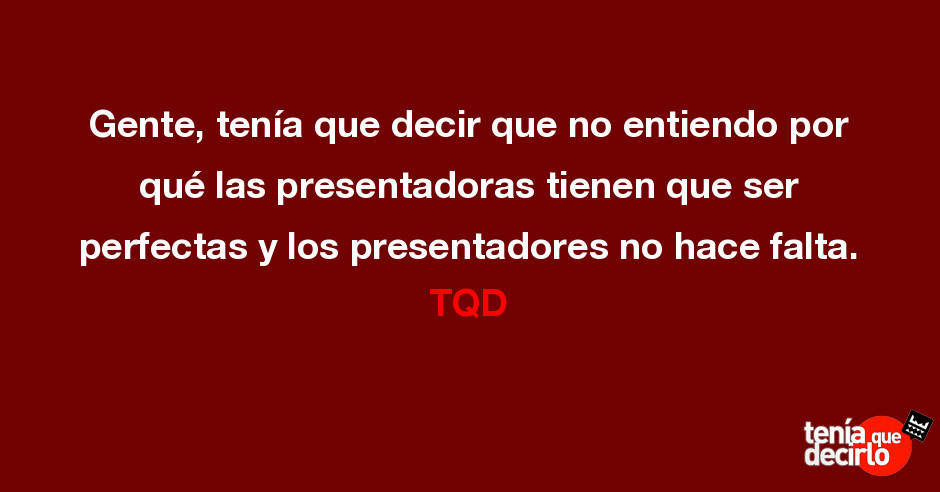 Gente, tenía que decir que no entiendo por qué las presentadoras tienen que ser perfectas y los presentadores no hace falta. TQD

tenía que decirlo